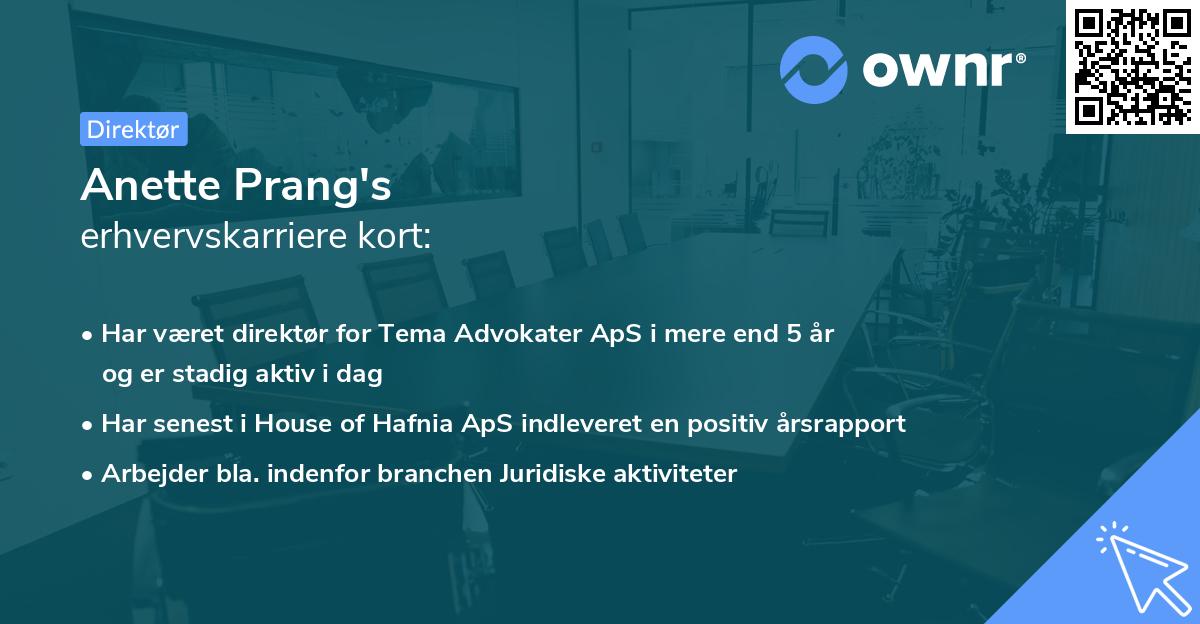 ownr®

Direktør

Anette Prang's
erhvervskarriere kort:

• Har været direktør for Tema Advokater ApS i mere end 5 år og er stadig aktiv i dag
• Har senest i House of Hafnia ApS indleveret en positiv årsrapport
• Arbejder bla. indenfor branchen Juridiske aktiviteter